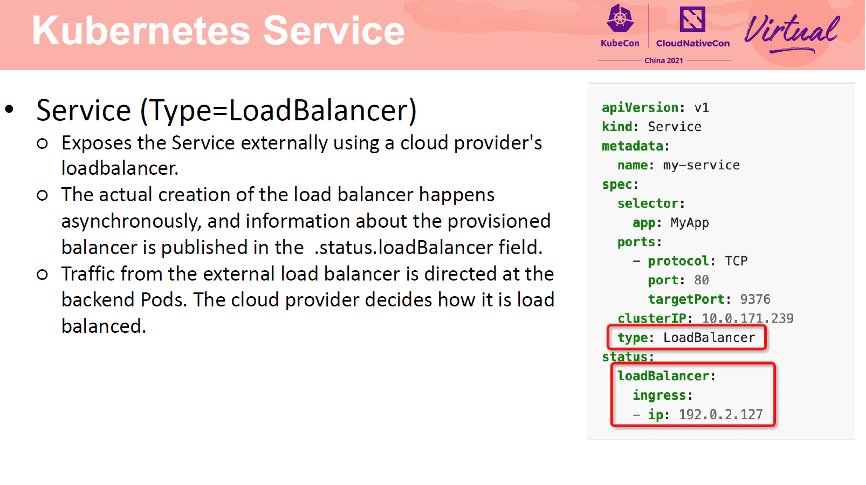 Kubernetes Service

KubeCon | CloudNativeCon
China 2021
Virtual

• Service (Type=LoadBalancer)
  ○ Exposes the Service externally using a cloud provider's loadbalancer.
  ○ The actual creation of the load balancer happens asynchronously, and information about the provisioned balancer is published in the .status.loadBalancer field.
  ○ Traffic from the external load balancer is directed at the backend Pods. The cloud provider decides how it is load balanced.

apiVersion: v1
kind: Service
metadata:
  name: my-service
spec:
  selector:
    app: MyApp
  ports:
    - protocol: TCP
      port: 80
      targetPort: 9376
  clusterIP: 10.0.171.239
  type: LoadBalancer
status:
  loadBalancer:
    ingress:
    - ip: 192.0.2.127